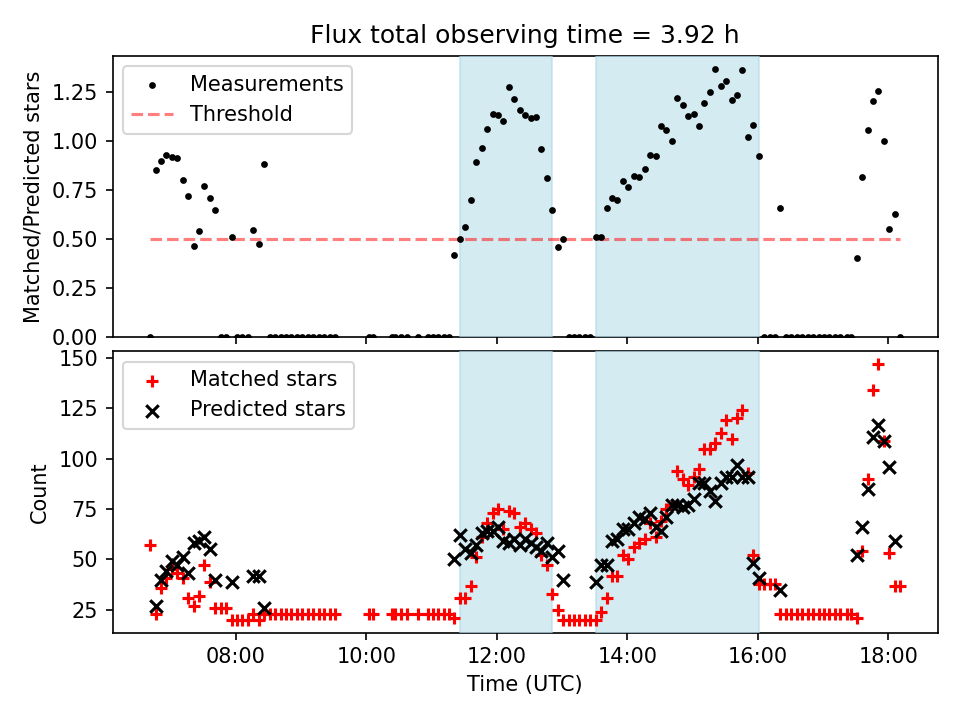 Flux total observing time = 3.92 h

Measurements
Threshold

Matched/Predicted stars

1.25
1.00
0.75
0.50
0.25
0.00

Matched stars
Predicted stars

Count

150
125
100
75
50
25

08:00
10:00
12:00
14:00
16:00
18:00

Time (UTC)